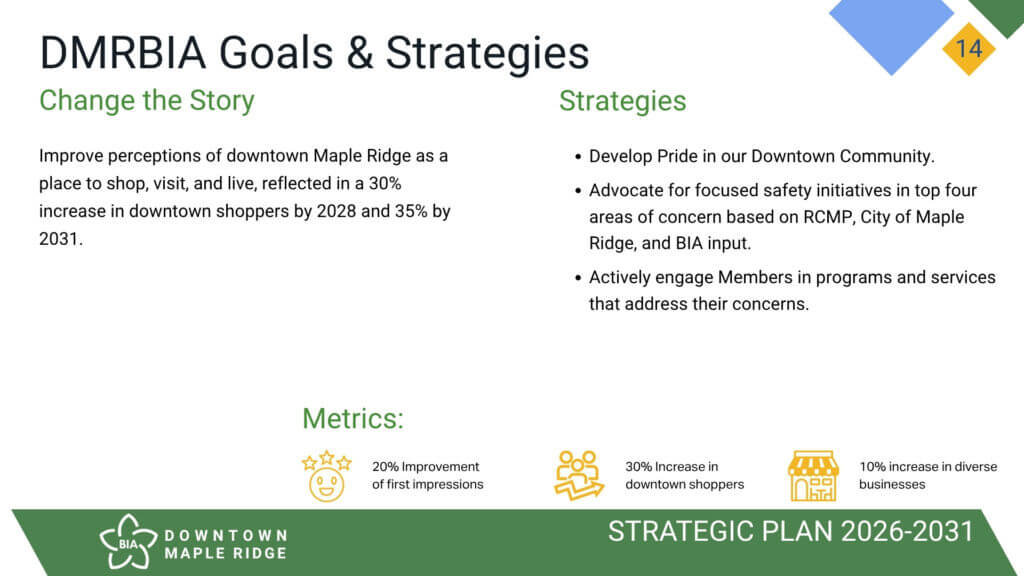 DMRBIA Goals & Strategies

14

Change the Story

Improve perceptions of downtown Maple Ridge as a place to shop, visit, and live, reflected in a 30% increase in downtown shoppers by 2028 and 35% by 2031.

Strategies

• Develop Pride in our Downtown Community.
• Advocate for focused safety initiatives in top four areas of concern based on RCMP, City of Maple Ridge, and BIA input.
• Actively engage Members in programs and services that address their concerns.

Metrics:

20% Improvement of first impressions

30% Increase in downtown shoppers

10% increase in diverse businesses

BIA DOWNTOWN MAPLE RIDGE

STRATEGIC PLAN 2026-2031